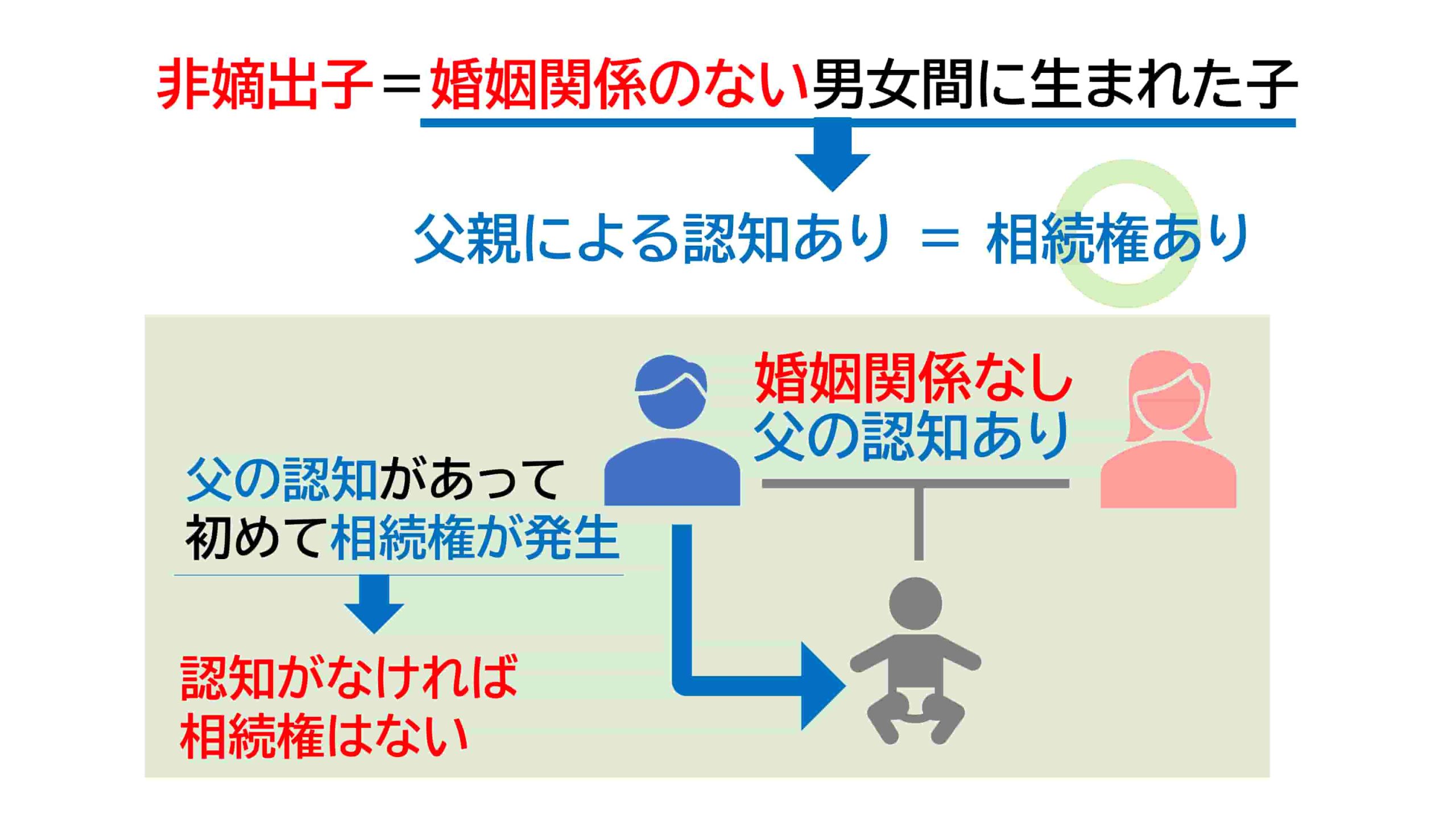 非嫡出子＝婚姻関係のない男女間に生まれた子

父親による認知あり ＝ 相続権あり

婚姻関係なし
父の認知あり

父の認知があって
初めて相続権が発生

認知がなければ
相続権はない